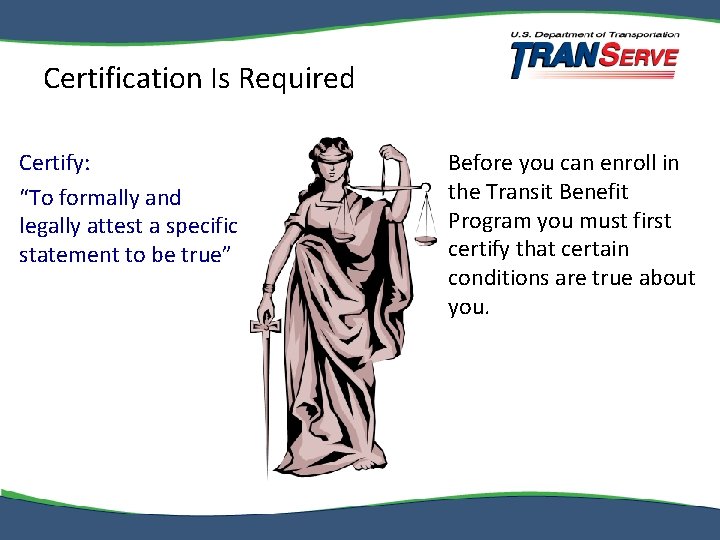 U.S. Department of Transportation
TRANSERVE

Certification Is Required

Certify:

“To formally and legally attest a specific statement to be true”

Before you can enroll in the Transit Benefit Program you must first certify that certain conditions are true about you.